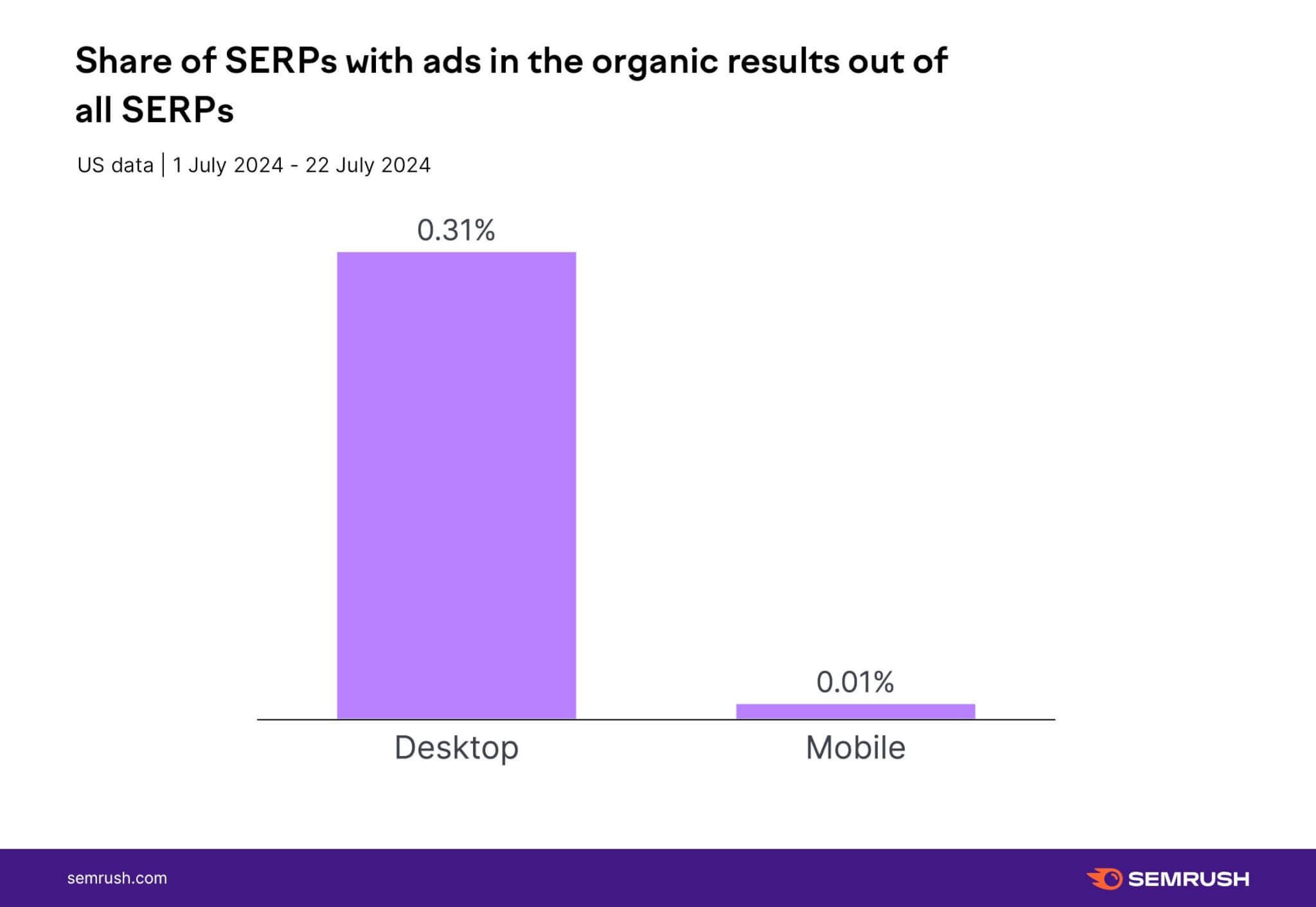 Share of SERPs with ads in the organic results out of all SERPs

US data | 1 July 2024 - 22 July 2024

0.31%

0.01%

Desktop

Mobile

semrush.com

SEMRUSH